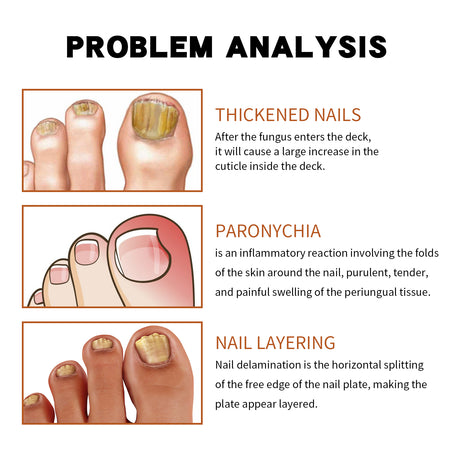 PROBLEM ANALYSIS

THICKENED NAILS
After the fungus enters the deck, it will cause a large increase in the cuticle inside the deck.

PARONYCHIA
is an inflammatory reaction involving the folds of the skin around the nail, purulent, tender, and painful swelling of the periungual tissue.

NAIL LAYERING
Nail delamination is the horizontal splitting of the free edge of the nail plate, making the plate appear layered.